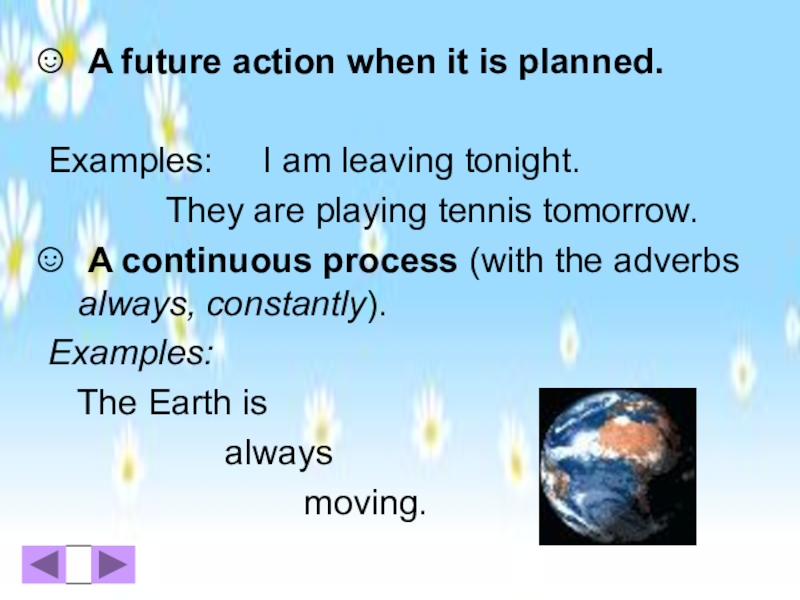 ☺ A future action when it is planned.

Examples: I am leaving tonight.

They are playing tennis tomorrow.

☺ A continuous process (with the adverbs always, constantly).

Examples:

The Earth is

always

moving.